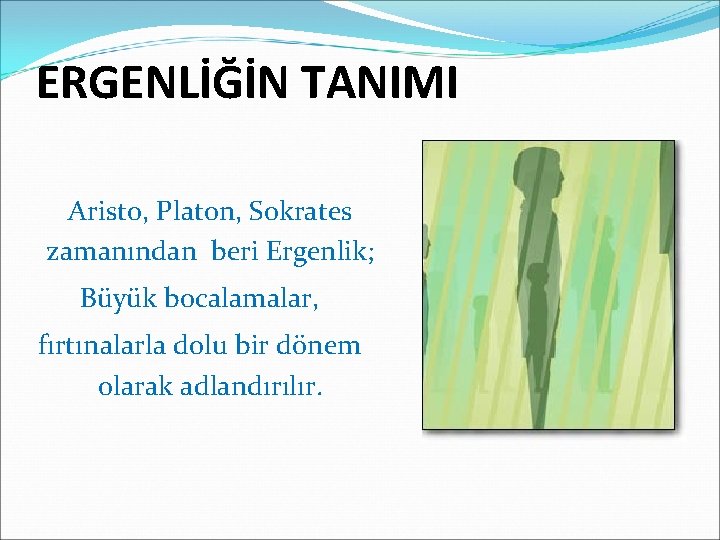 ERGENLİĞİN TANIMI

Aristo, Platon, Sokrates zamanından beri Ergenlik; Büyük bocalamalar, fırtınalarla dolu bir dönem olarak adlandırılır.